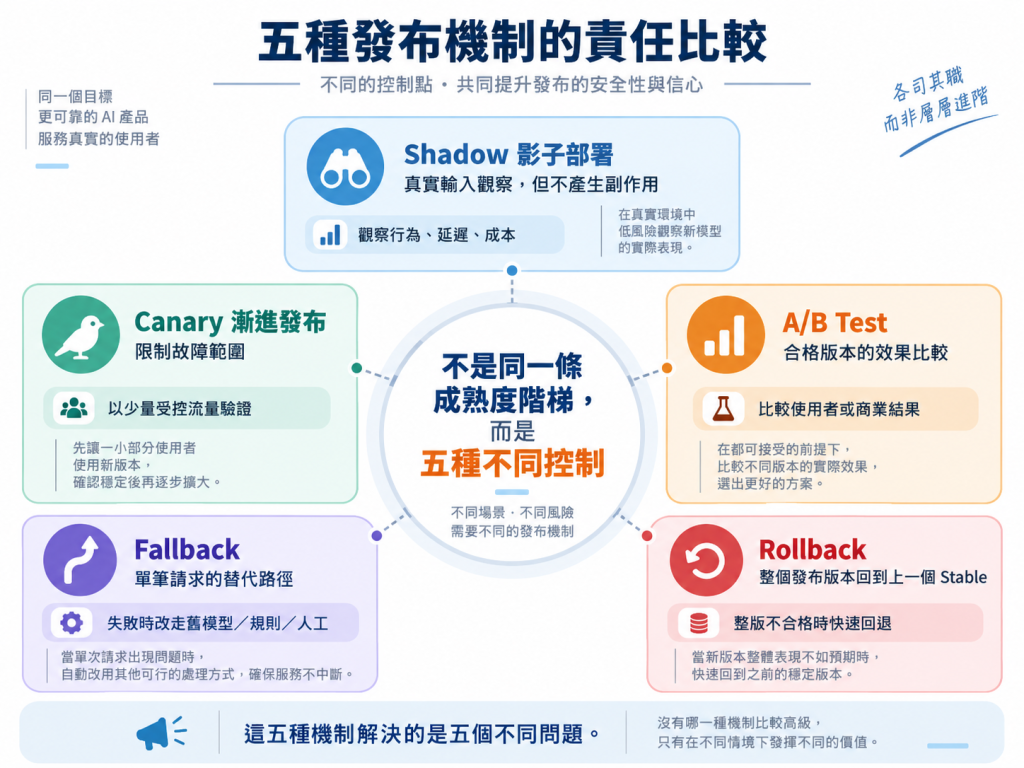 五種發布機制的責任比較

不同的控制點・共同提升發布的安全性與信心

同一個目標
更可靠的 AI 產品
服務真實的使用者

各司其職
而非層層進階

Shadow 影子部署
真實輸入觀察，但不產生副作用
觀察行為、延遲、成本
在真實環境中
低風險觀察新模型
的實際表現。

Canary 漸進發布
限制故障範圍
以少量受控流量驗證
先讓一小部分使用者
使用新版本，
確認穩定後再逐步擴大。

不是同一條
成熟度階梯，
而是
五種不同控制
不同場景・不同風險
需要不同的發布機制

A/B Test
合格版本的效果比較
比較使用者或商業結果
在都可接受的前提下，
比較不同版本的實際效果，
選出更好的方案。

Fallback
單筆請求的替代路徑
失敗時改走舊模型／規則／人工
當單次請求出現問題時，
自動改用其他可行的處理方式，確保服務不中斷。

Rollback
整個發布版本回到上一個 Stable
整版不合格時快速回退
當新版本整體表現不如預期時，
快速回到之前的穩定版本。

這五種機制解決的是五個不同問題。
沒有哪一種機制比較高級，
只有在不同情境下發揮不同的價值。